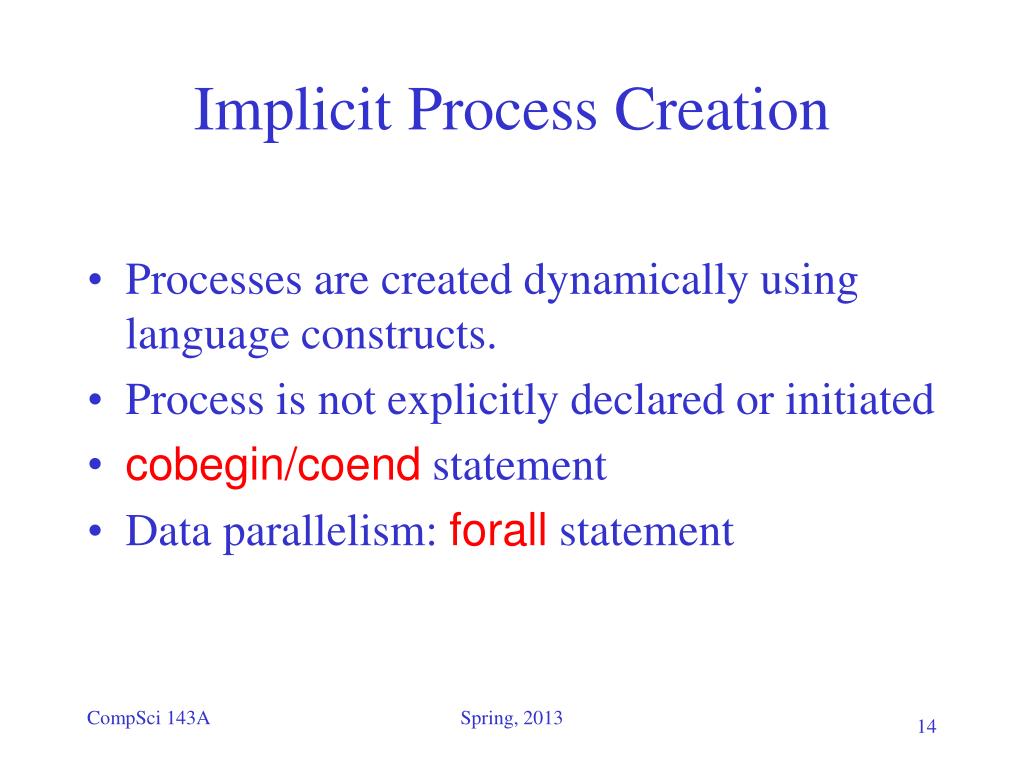 Implicit Process Creation

• Processes are created dynamically using language constructs.
• Process is not explicitly declared or initiated
• cobegin/coend statement
• Data parallelism: forall statement

CompSci 143A

Spring, 2013

14